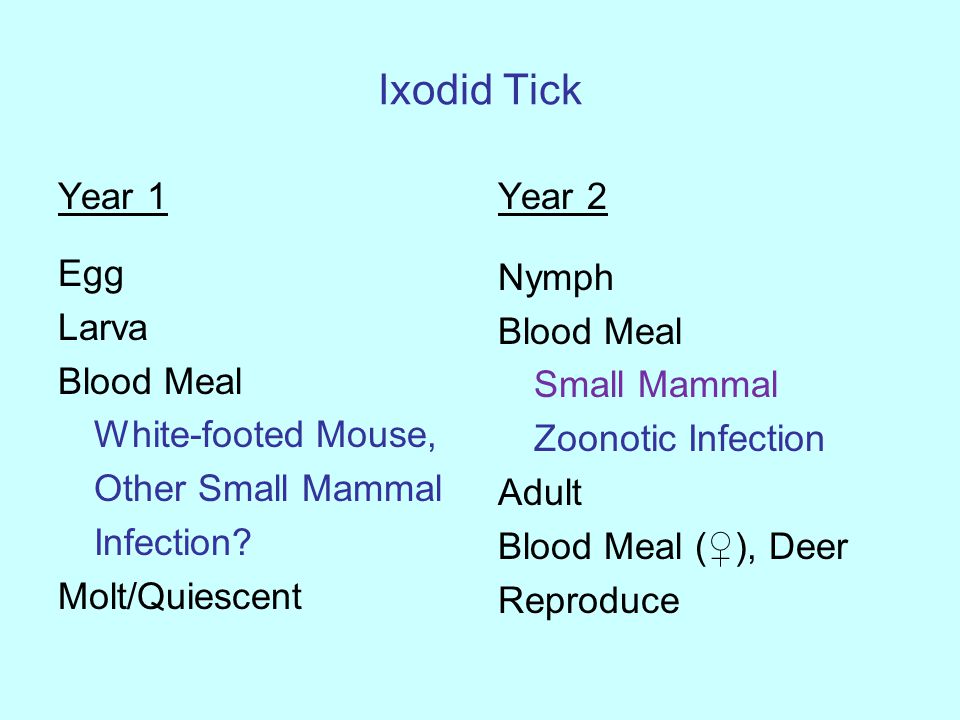 Ixodid Tick

Year 1

Egg
Larva
Blood Meal
White-footed Mouse,
Other Small Mammal
Infection?
Molt/Quiescent

Year 2

Nymph
Blood Meal
Small Mammal
Zoonotic Infection
Adult
Blood Meal (♀), Deer
Reproduce